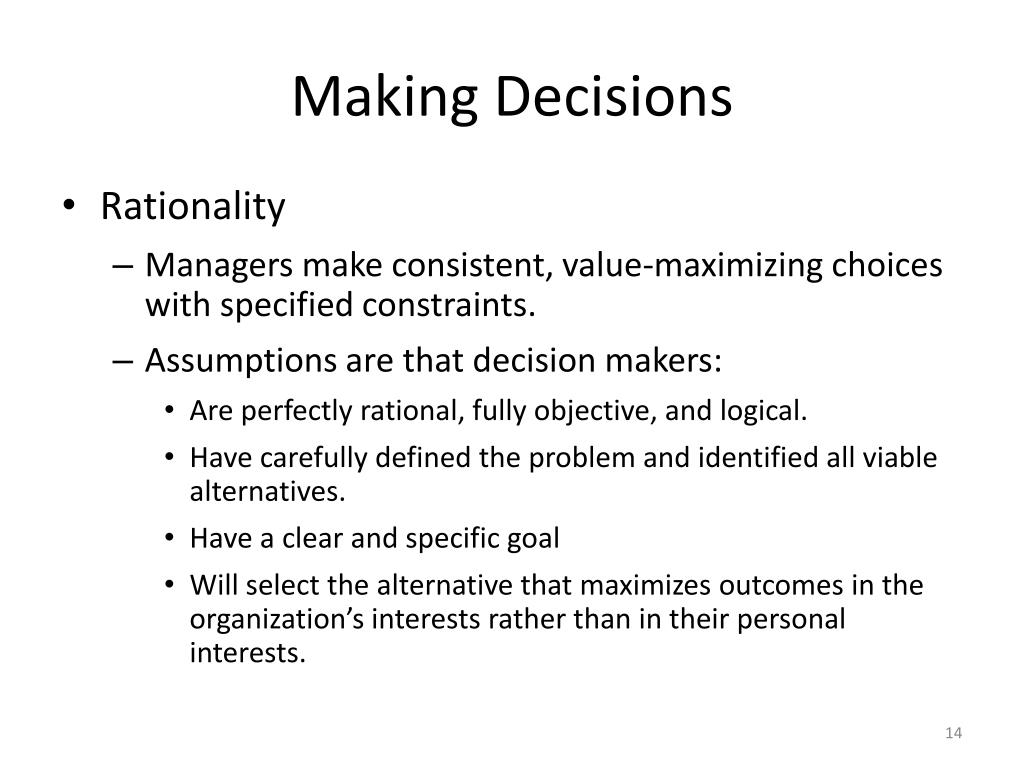 Making Decisions

• Rationality
– Managers make consistent, value-maximizing choices with specified constraints.
– Assumptions are that decision makers:
• Are perfectly rational, fully objective, and logical.
• Have carefully defined the problem and identified all viable alternatives.
• Have a clear and specific goal
• Will select the alternative that maximizes outcomes in the organization’s interests rather than in their personal interests.

14